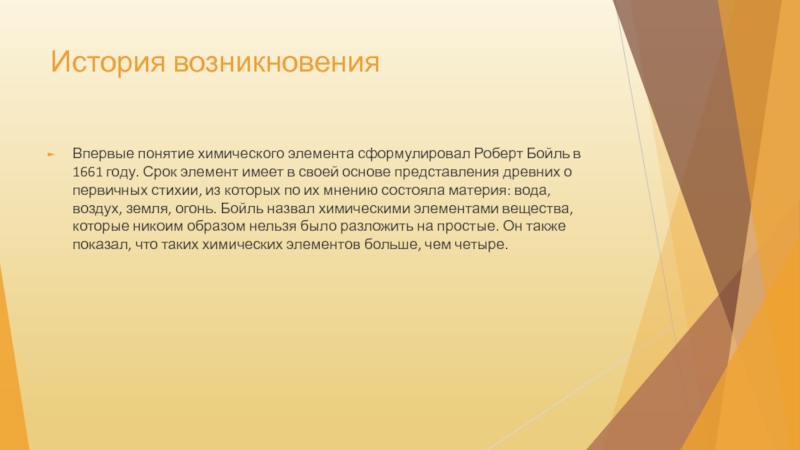 История возникновения

Впервые понятие химического элемента сформулировал Роберт Бойль в 1661 году. Срок элемент имеет в своей основе представления древних о первичных стихии, из которых по их мнению состояла материя: вода, воздух, земля, огонь. Бойль назвал химическими элементами вещества, которые никоим образом нельзя было разложить на простые. Он также показал, что таких химических элементов больше, чем четыре.